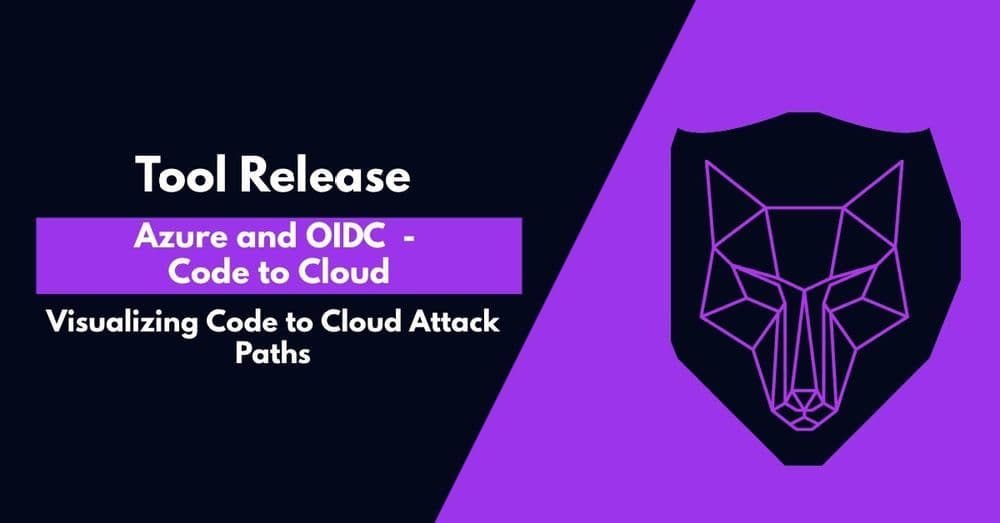 Tool Release

Azure and OIDC -
Code to Cloud

Visualizing Code to Cloud Attack Paths